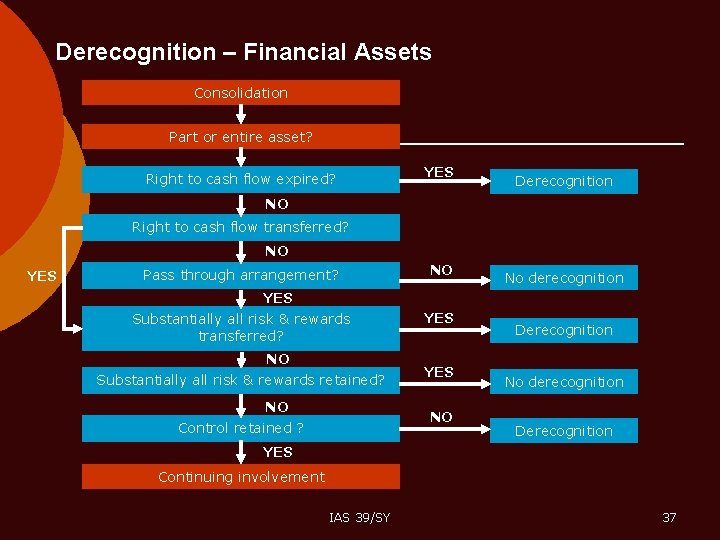 Derecognition – Financial Assets

Consolidation

Part or entire asset?

Right to cash flow expired?

YES

Derecognition

NO

Right to cash flow transferred?

NO

YES

Pass through arrangement?

NO

No derecognition

YES

Substantially all risk & rewards transferred?

YES

Derecognition

NO

Substantially all risk & rewards retained?

YES

No derecognition

NO

Control retained ?

NO

Derecognition

YES

Continuing involvement

IAS 39/SY

37